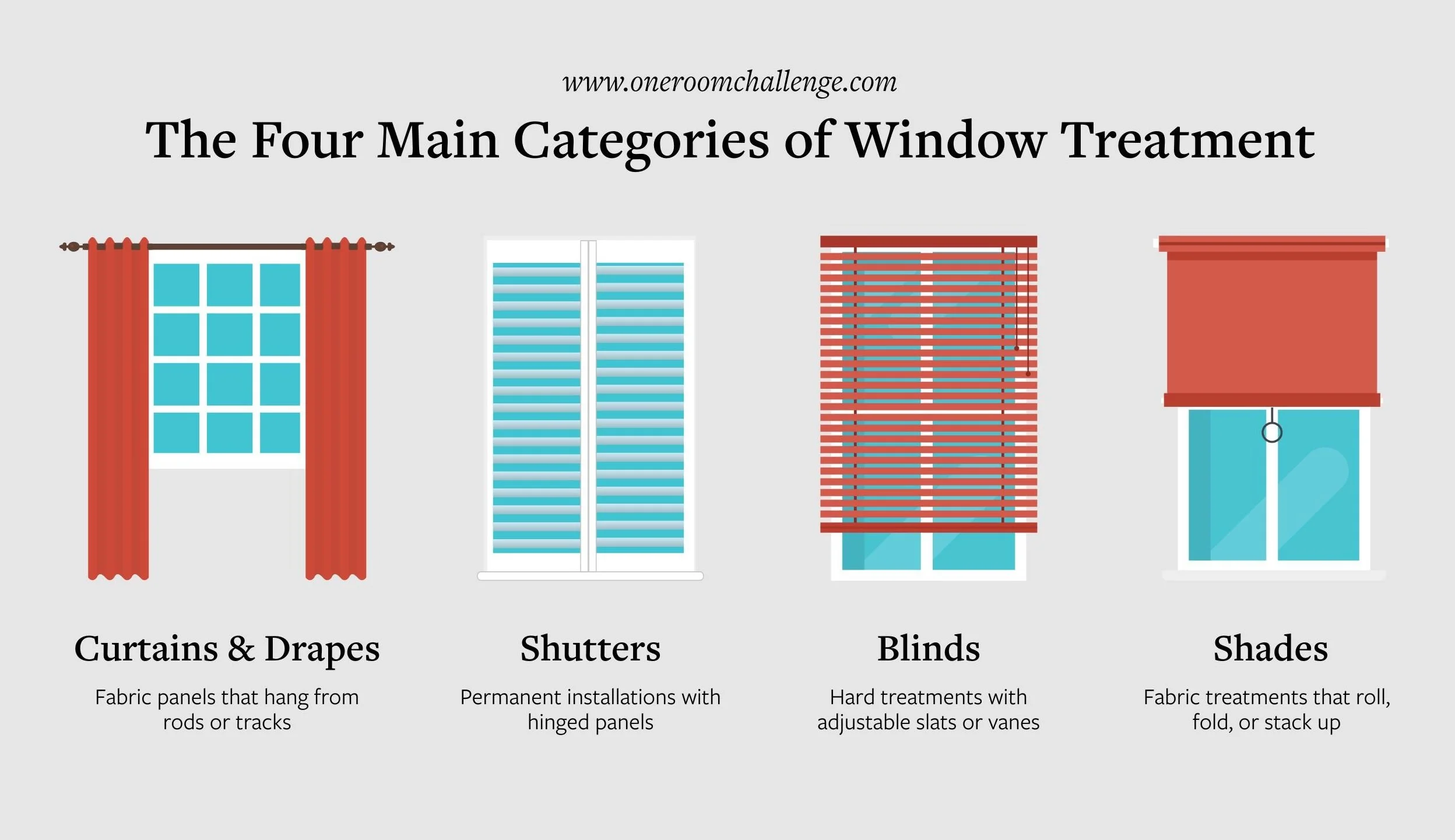 www.oneroomchallenge.com

The Four Main Categories of Window Treatment

Curtains & Drapes

Fabric panels that hang from rods or tracks

Shutters

Permanent installations with hinged panels

Blinds

Hard treatments with adjustable slats or vanes

Shades

Fabric treatments that roll, fold, or stack up